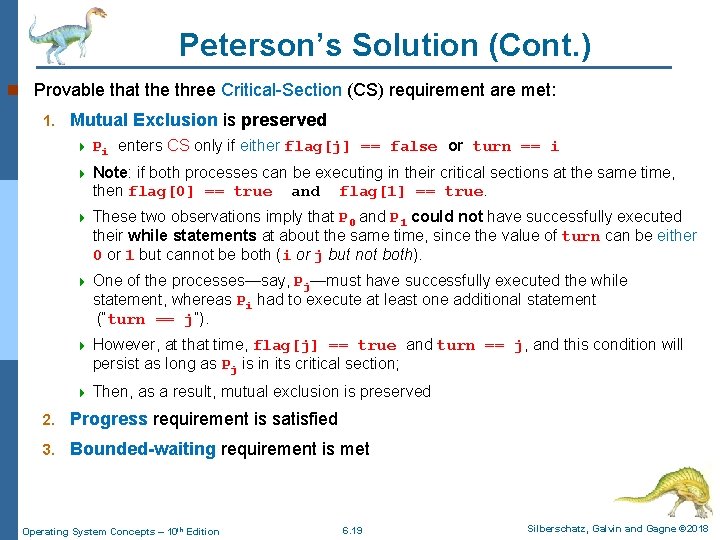 Peterson's Solution (Cont.)

Provable that the three Critical-Section (CS) requirement are met:

1. Mutual Exclusion is preserved

$P_i$ enters CS only if either flag[j] == false or turn == i

Note: if both processes can be executing in their critical sections at the same time, then flag[0] == true and flag[1] == true.

These two observations imply that $P_0$ and $P_1$ could not have successfully executed their while statements at about the same time, since the value of turn can be either 0 or 1 but cannot be both (i or j but not both).

One of the processes—say, $P_j$—must have successfully executed the while statement, whereas $P_i$ had to execute at least one additional statement ("turn == j").

However, at that time, flag[j] == true and turn == j, and this condition will persist as long as $P_j$ is in its critical section;

Then, as a result, mutual exclusion is preserved

2. Progress requirement is satisfied

3. Bounded-waiting requirement is met

Operating System Concepts – 10th Edition
6.19
Silberschatz, Galvin and Gagne ©2018